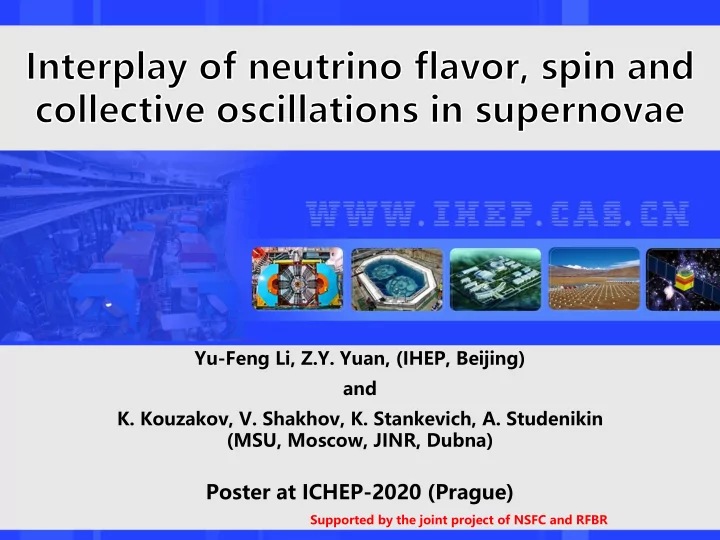 Interplay of neutrino flavor, spin and collective oscillations in supernovae

WWW.IHEP.CAS.CN

Yu-Feng Li, Z.Y. Yuan, (IHEP, Beijing)

and

K. Kouzakov, V. Shakhov, K. Stankevich, A. Studenikin (MSU, Moscow, JINR, Dubna)

Poster at ICHEP-2020 (Prague)

Supported by the joint project of NSFC and RFBR